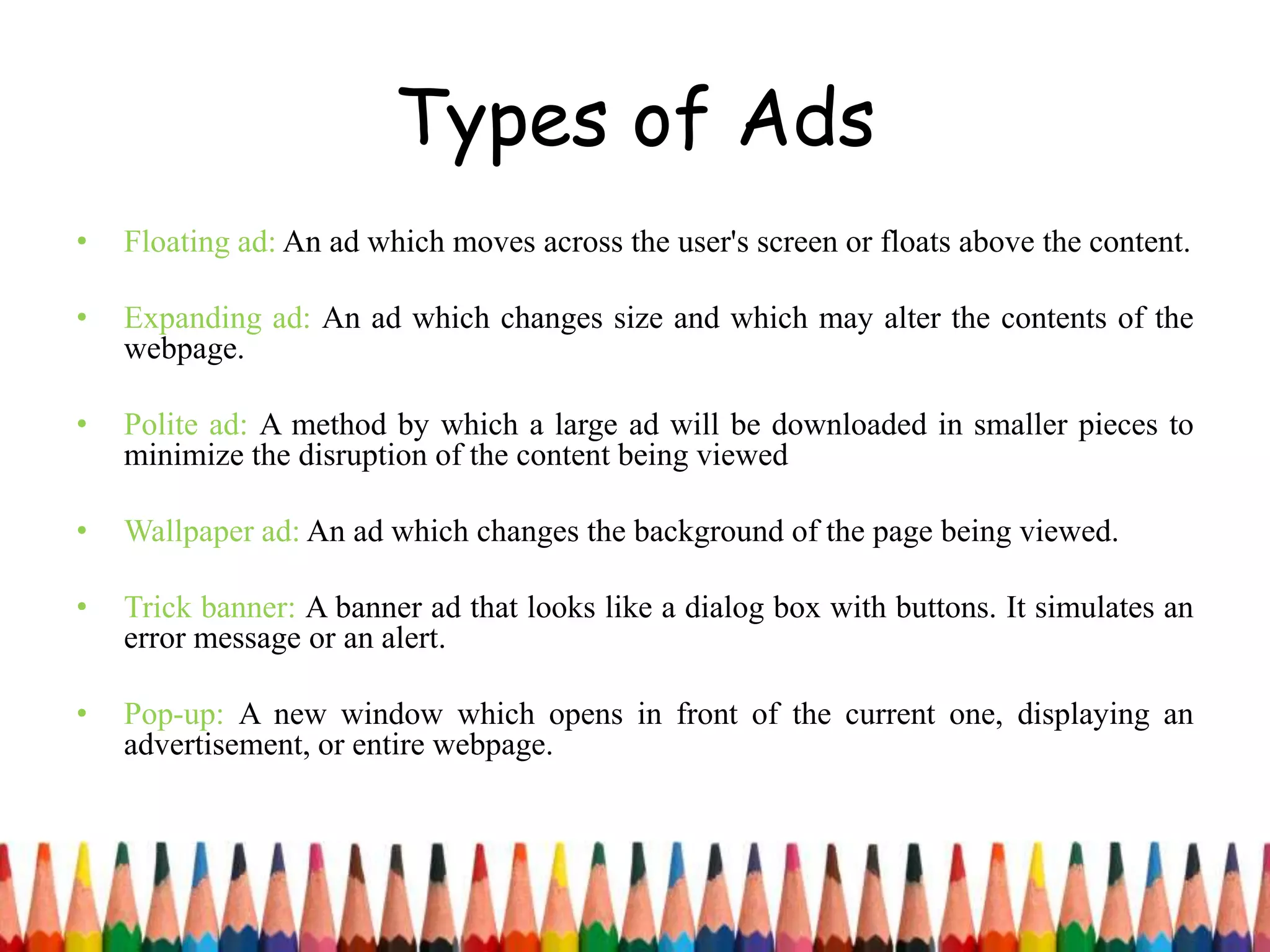 Types of Ads

• Floating ad: An ad which moves across the user's screen or floats above the content.

• Expanding ad: An ad which changes size and which may alter the contents of the webpage.

• Polite ad: A method by which a large ad will be downloaded in smaller pieces to minimize the disruption of the content being viewed

• Wallpaper ad: An ad which changes the background of the page being viewed.

• Trick banner: A banner ad that looks like a dialog box with buttons. It simulates an error message or an alert.

• Pop-up: A new window which opens in front of the current one, displaying an advertisement, or entire webpage.